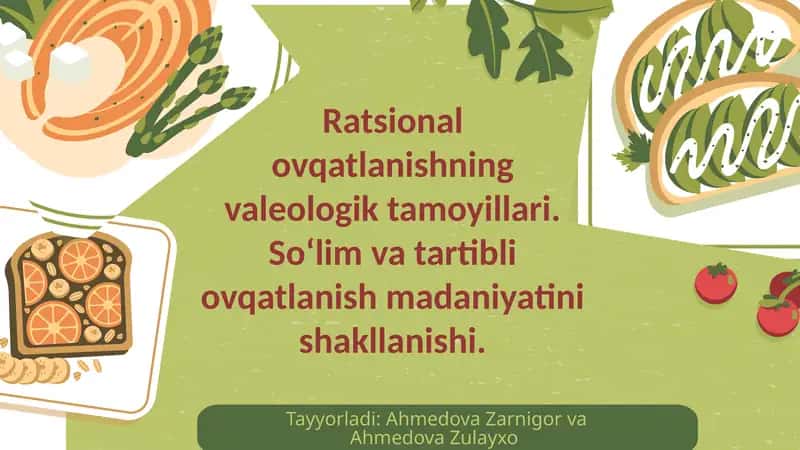 Ratsional ovqatlanishning valeologik tamoyillari. So‘lim va tartibli ovqatlanish madaniyatini shakllanishi.

Tayyorladi: Ahmedova Zarnigor va Ahmedova Zulayxo